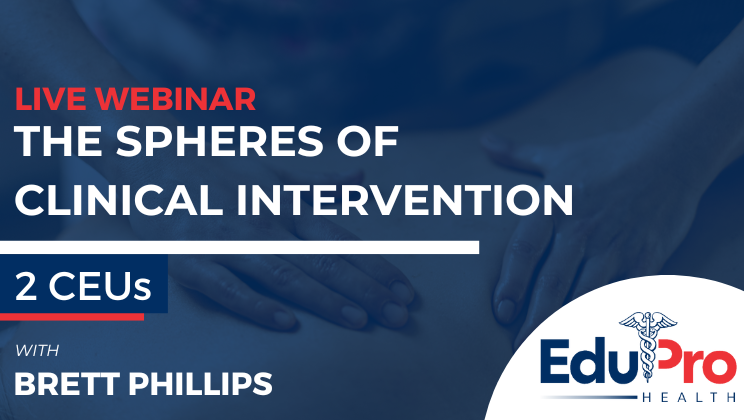 LIVE WEBINAR
THE SPHERES OF CLINICAL INTERVENTION

2 CEUs

WITH
BRETT PHILLIPS

EduPro
HEALTH